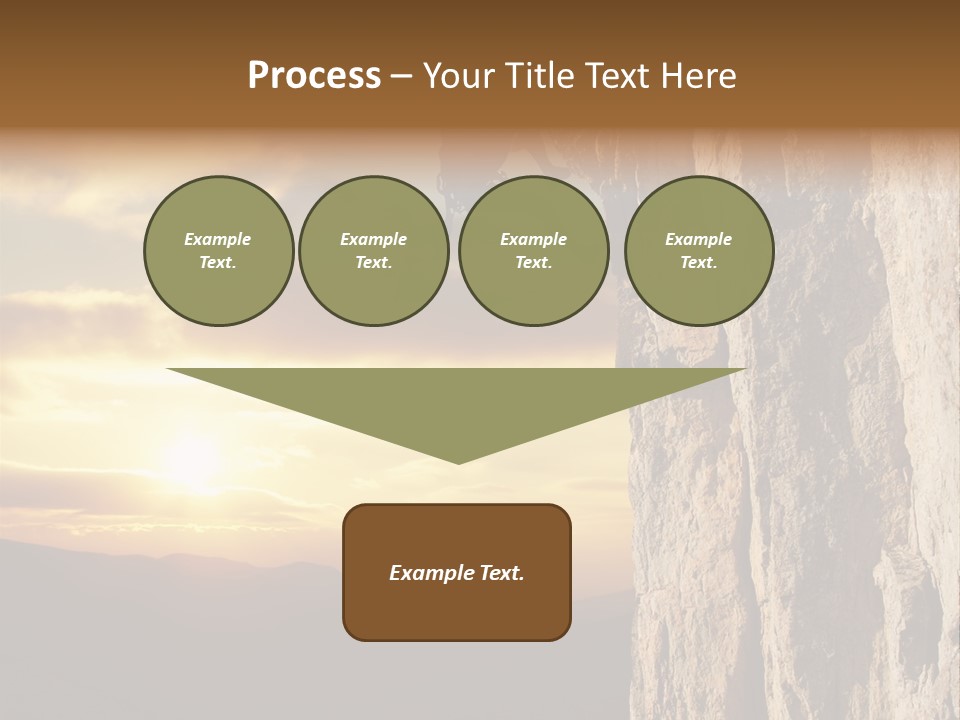 Process – Your Title Text Here

Example Text.

Example Text.

Example Text.

Example Text.

Example Text.